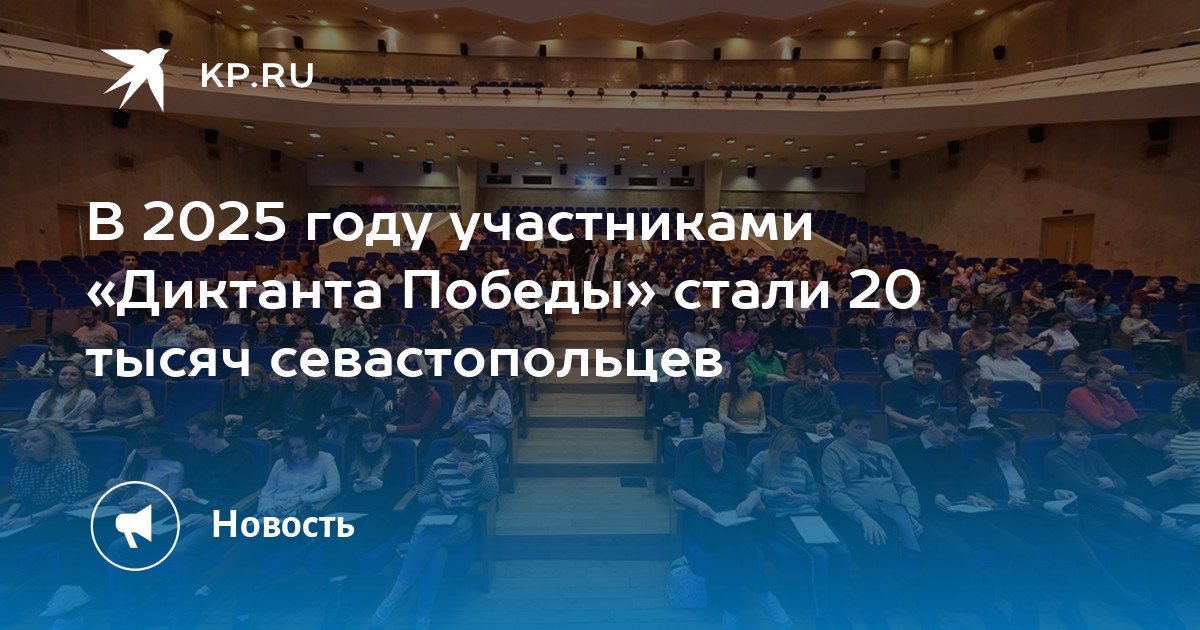 KP.RU

В 2025 году участниками «Диктанта Победы» стали 20 тысяч севастопольцев

Новость